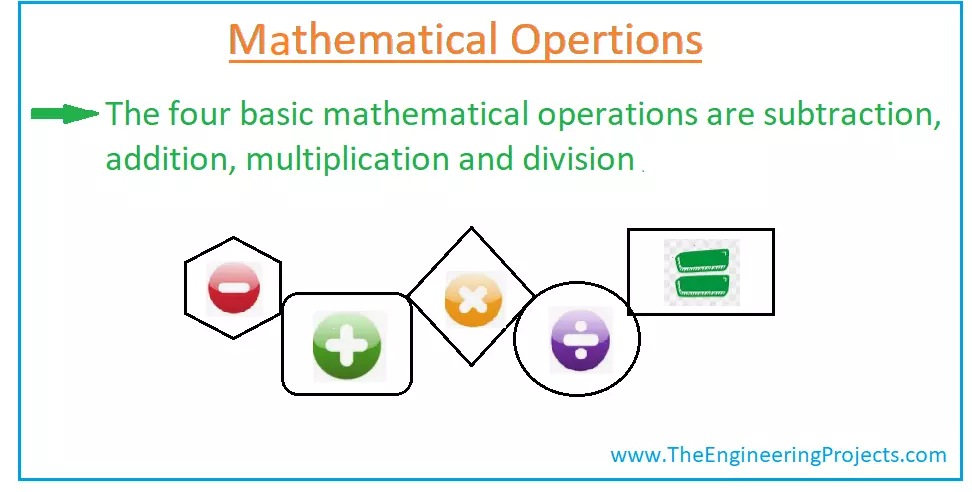 Mathematical Opertions

The four basic mathematical operations are subtraction, addition, multiplication and division

www.TheEngineeringProjects.com